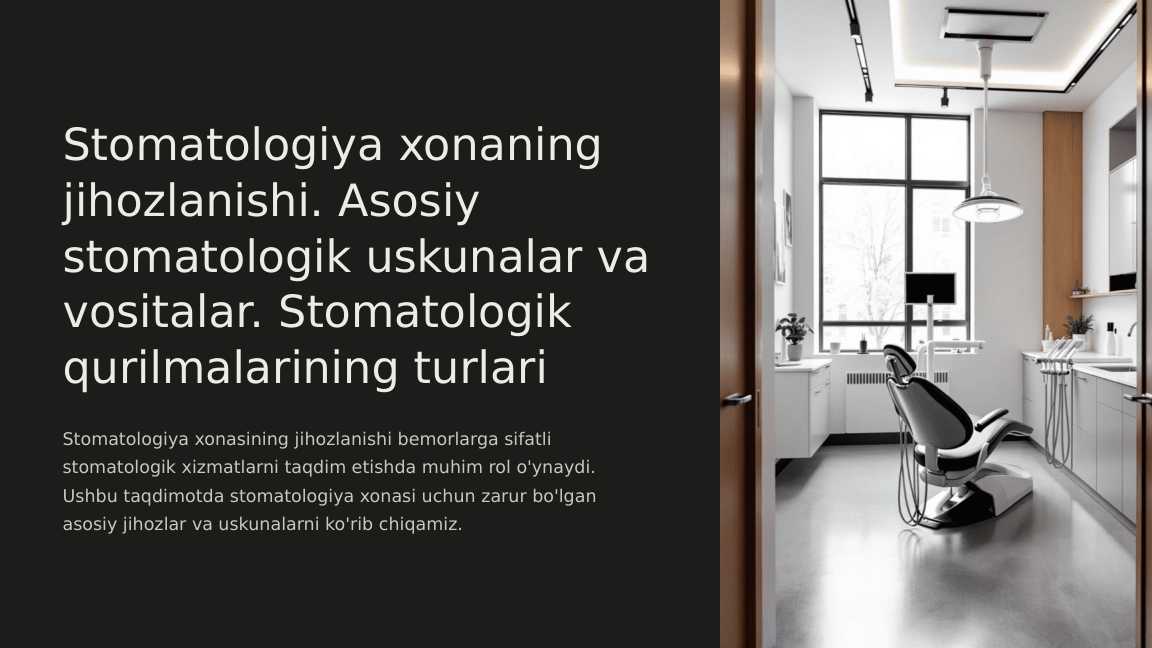 Stomatologiya xonaning jihozlanishi. Asosiy stomatologik uskunalar va vositalar. Stomatologik qurilmalarining turlari

Stomatologiya xonasining jihozlanishi bemorlarga sifatli stomatologik xizmatlarni taqdim etishda muhim rol o'ynaydi. Ushbu taqdimotda stomatologiya xonasi uchun zarur bo'lgan asosiy jihozlar va uskunalarni ko'rib chiqamiz.